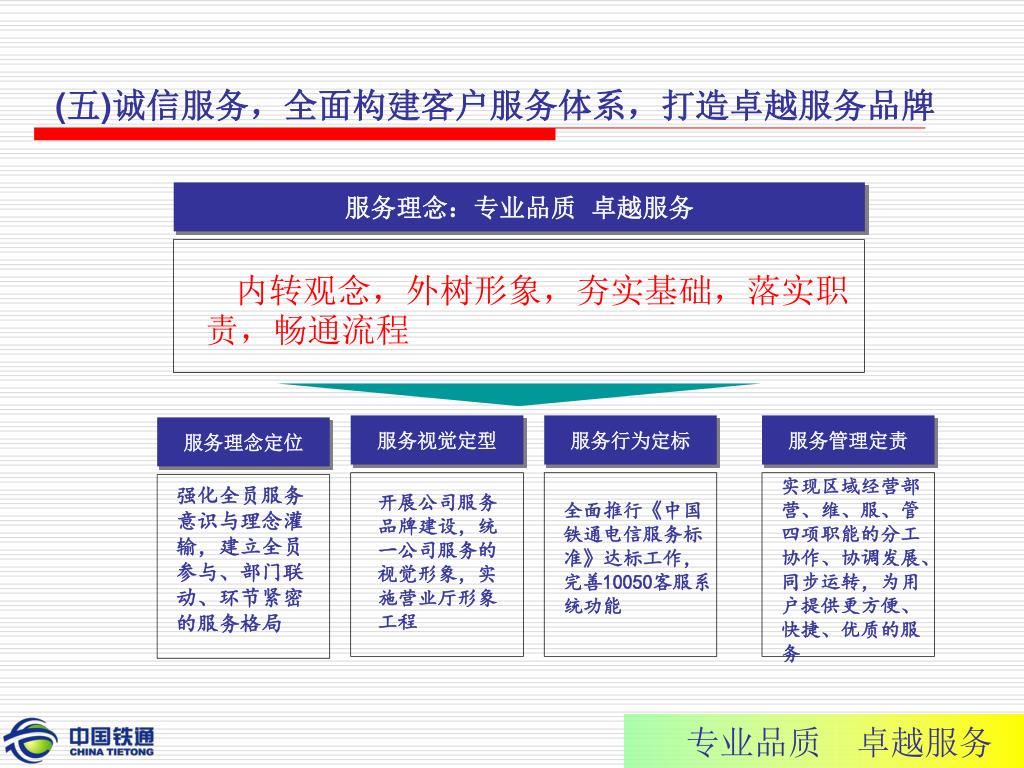 (五)诚信服务，全面构建客户服务体系，打造卓越服务品牌

服务理念：专业品质 卓越服务

内转观念，外树形象，夯实基础，落实职责，畅通流程

服务理念定位

强化全员服务意识与理念灌输，建立全员参与、部门联动、环节紧密的服务格局

服务视觉定型

开展公司服务品牌建设，统一公司服务的视觉形象，实施营业厅形象工程

服务行为定标

全面推行《中国铁通电信服务标准》达标工作，完善10050客服系统功能

服务管理定责

实现区域经营部营、维、服、管四项职能的分工协作、协调发展、同步运转，为用户提供更方便、快捷、优质的服务

中国铁通 CHINA TIETONG

专业品质 卓越服务